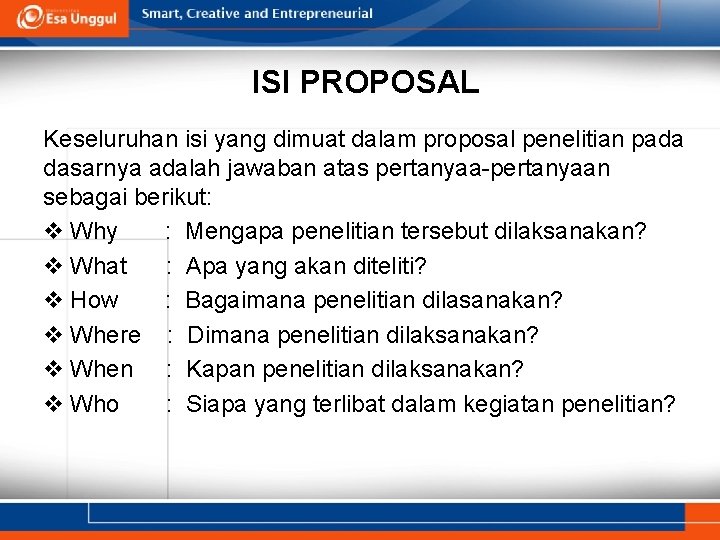 Esa Unggul

Smart, Creative and Entrepreneurial

ISI PROPOSAL

Keseluruhan isi yang dimuat dalam proposal penelitian pada dasarnya adalah jawaban atas pertanyaa-pertanyaan sebagai berikut:

❖ Why : Mengapa penelitian tersebut dilaksanakan?
❖ What : Apa yang akan diteliti?
❖ How : Bagaimana penelitian dilasanakan?
❖ Where : Dimana penelitian dilaksanakan?
❖ When : Kapan penelitian dilaksanakan?
❖ Who : Siapa yang terlibat dalam kegiatan penelitian?